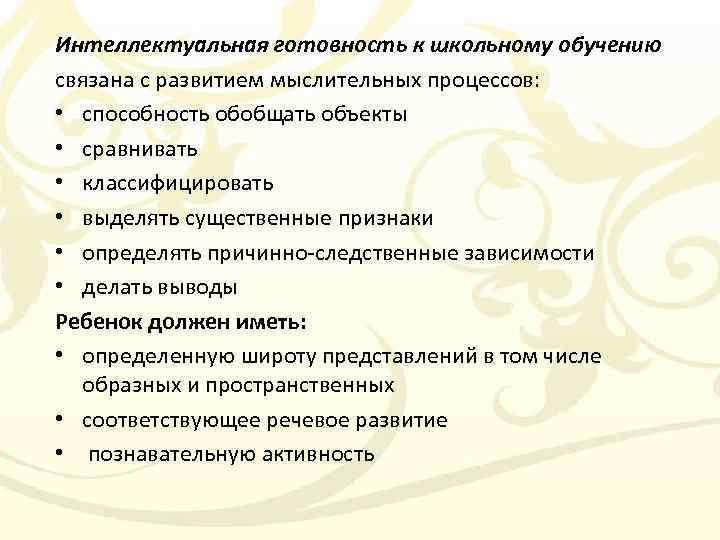 Интеллектуальная готовность к школьному обучению связана с развитием мыслительных процессов:
• способность обобщать объекты
• сравнивать
• классифицировать
• выделять существенные признаки
• определять причинно-следственные зависимости
• делать выводы
Ребенок должен иметь:
• определенную широту представлений в том числе образных и пространственных
• соответствующее речевое развитие
• познавательную активность